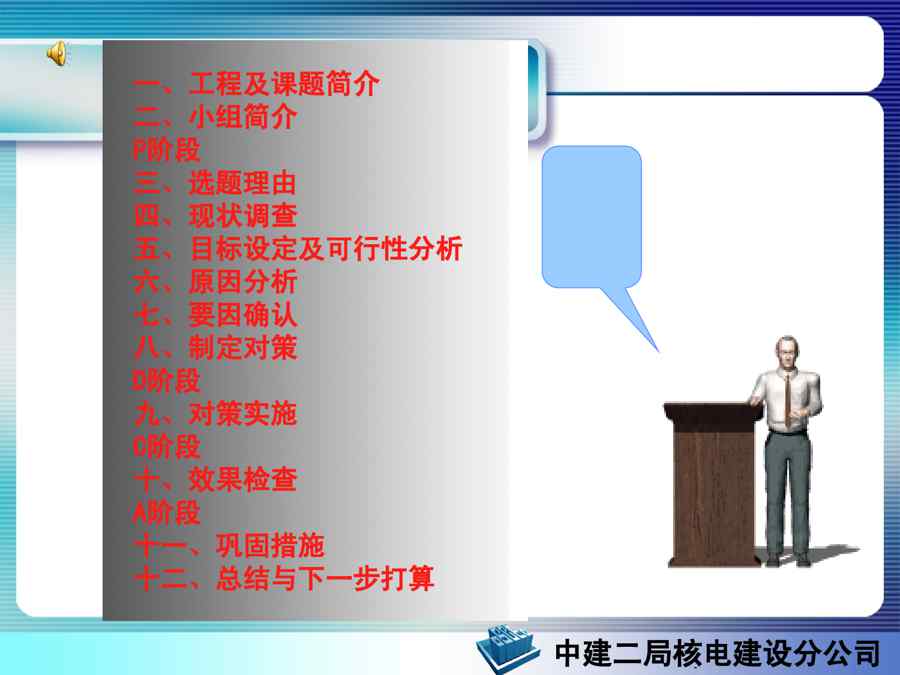 一、工程及课题简介
二、小组简介
P阶段
三、选题理由
四、现状调查
五、目标设定及可行性分析
六、原因分析
七、要因确认
八、制定对策
D阶段
九、对策实施
C阶段
十、效果检查
A阶段
十一、巩固措施
十二、总结与下一步打算

中建二局核电建设分公司